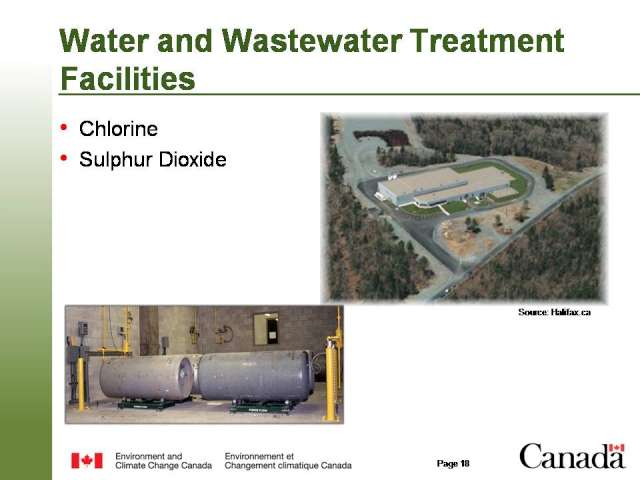 Water and Wastewater Treatment Facilities

• Chlorine
• Sulphur Dioxide

Source: Halifax.ca

Environment and Climate Change Canada
Environnement et Changement climatique Canada

Page 18

Canada